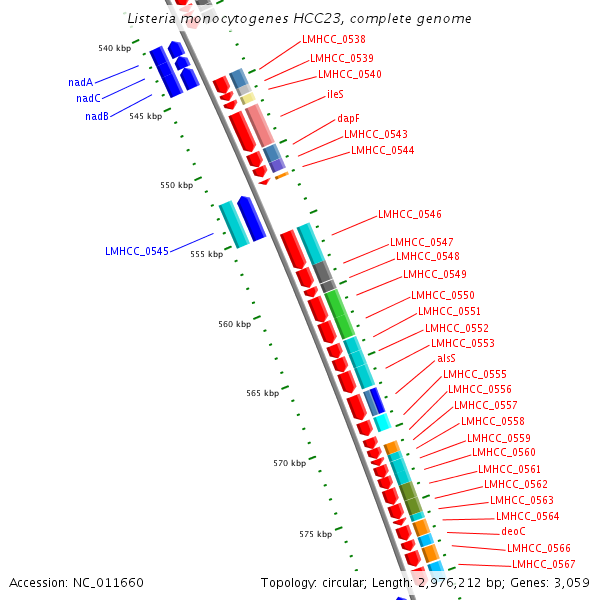 Listeria monocytogenes HCC23, complete genome

540 kbp
nadA
nadC
nadB
545 kbp
550 kbp
LMHCC_0545
555 kbp
560 kbp
565 kbp
570 kbp
575 kbp

LMHCC_0538
LMHCC_0539
LMHCC_0540
ileS
dapF
LMHCC_0543
LMHCC_0544
LMHCC_0546
LMHCC_0547
LMHCC_0548
LMHCC_0549
LMHCC_0550
LMHCC_0551
LMHCC_0552
LMHCC_0553
alsS
LMHCC_0555
LMHCC_0556
LMHCC_0557
LMHCC_0558
LMHCC_0559
LMHCC_0560
LMHCC_0561
LMHCC_0562
LMHCC_0563
LMHCC_0564
deoC
LMHCC_0566
LMHCC_0567

Accession: NC_011660
Topology: circular; Length: 2,976,212 bp; Genes: 3,059